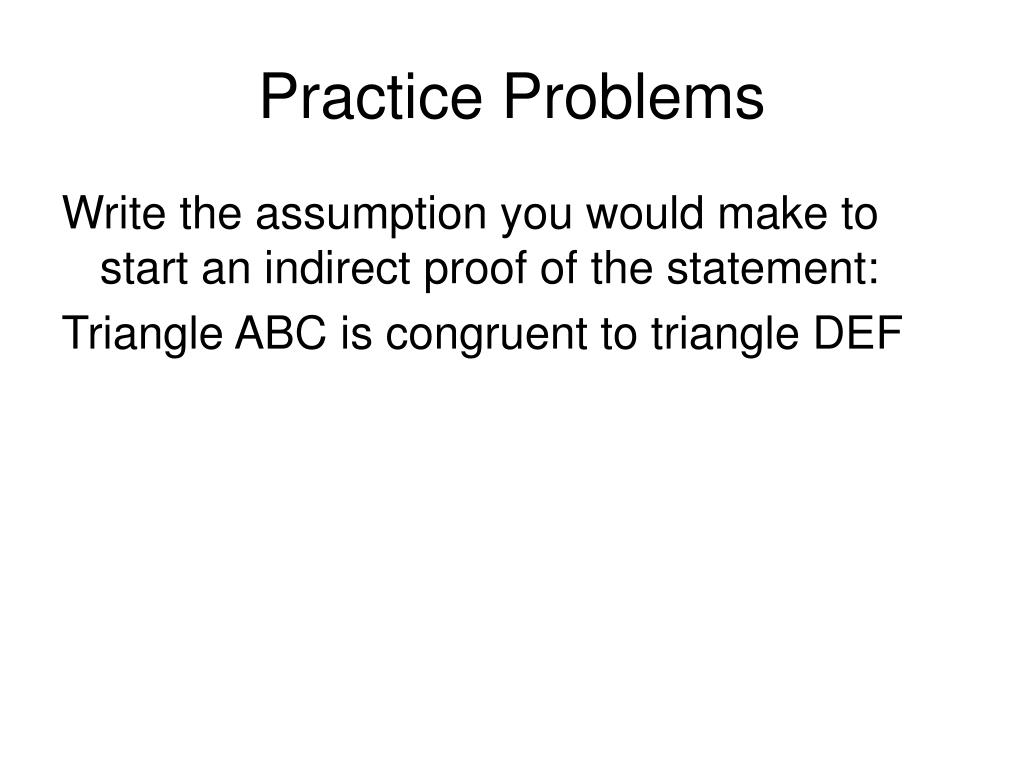 Practice Problems

Write the assumption you would make to start an indirect proof of the statement:

Triangle ABC is congruent to triangle DEF